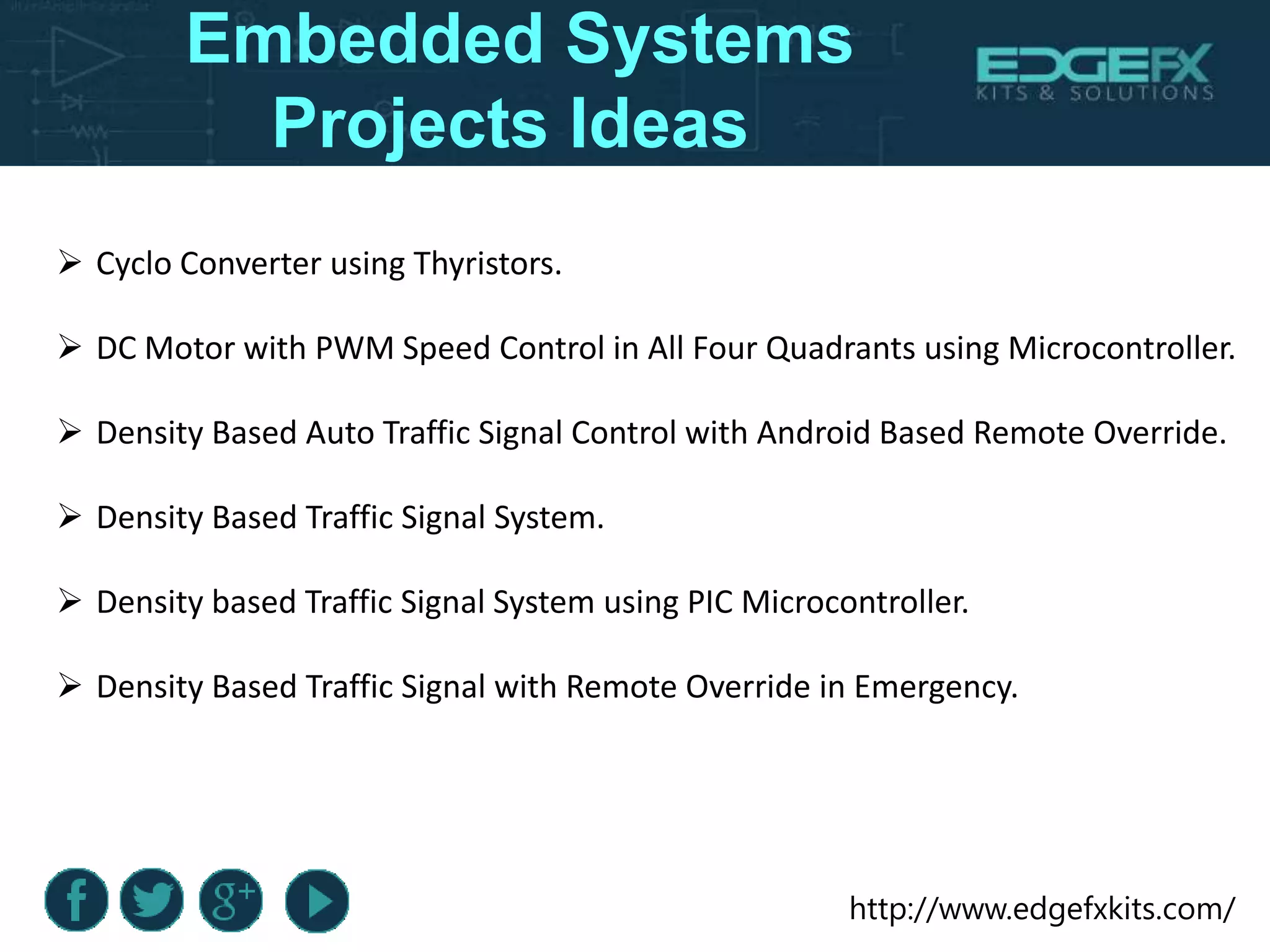 Embedded Systems Projects Ideas

EDGEFX
KITS & SOLUTIONS

➢ Cyclo Converter using Thyristors.

➢ DC Motor with PWM Speed Control in All Four Quadrants using Microcontroller.

➢ Density Based Auto Traffic Signal Control with Android Based Remote Override.

➢ Density Based Traffic Signal System.

➢ Density based Traffic Signal System using PIC Microcontroller.

➢ Density Based Traffic Signal with Remote Override in Emergency.

f g+

http://www.edgefxkits.com/